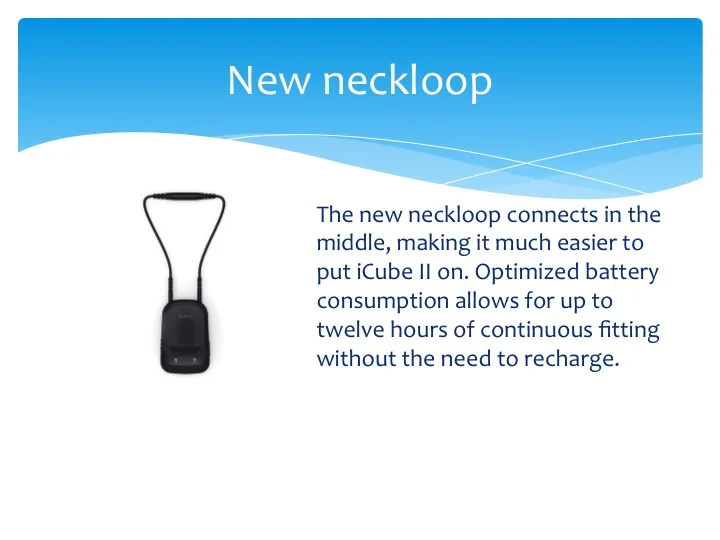 New neckloop

The new neckloop connects in the middle, making it much easier to put iCube II on. Optimized battery consumption allows for up to twelve hours of continuous fitting without the need to recharge.